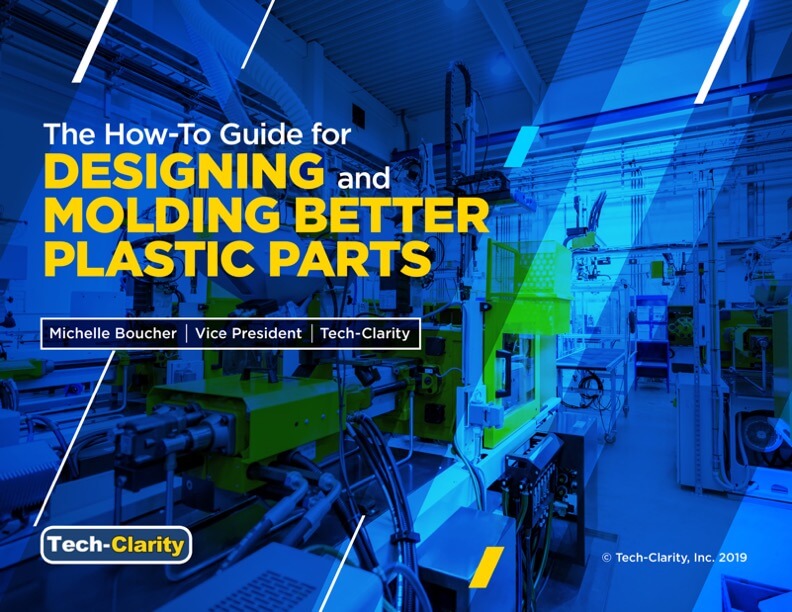 The How-To Guide for
DESIGNING and MOLDING BETTER PLASTIC PARTS

Michelle Boucher | Vice President | Tech-Clarity

Tech-Clarity

© Tech-Clarity, Inc. 2019